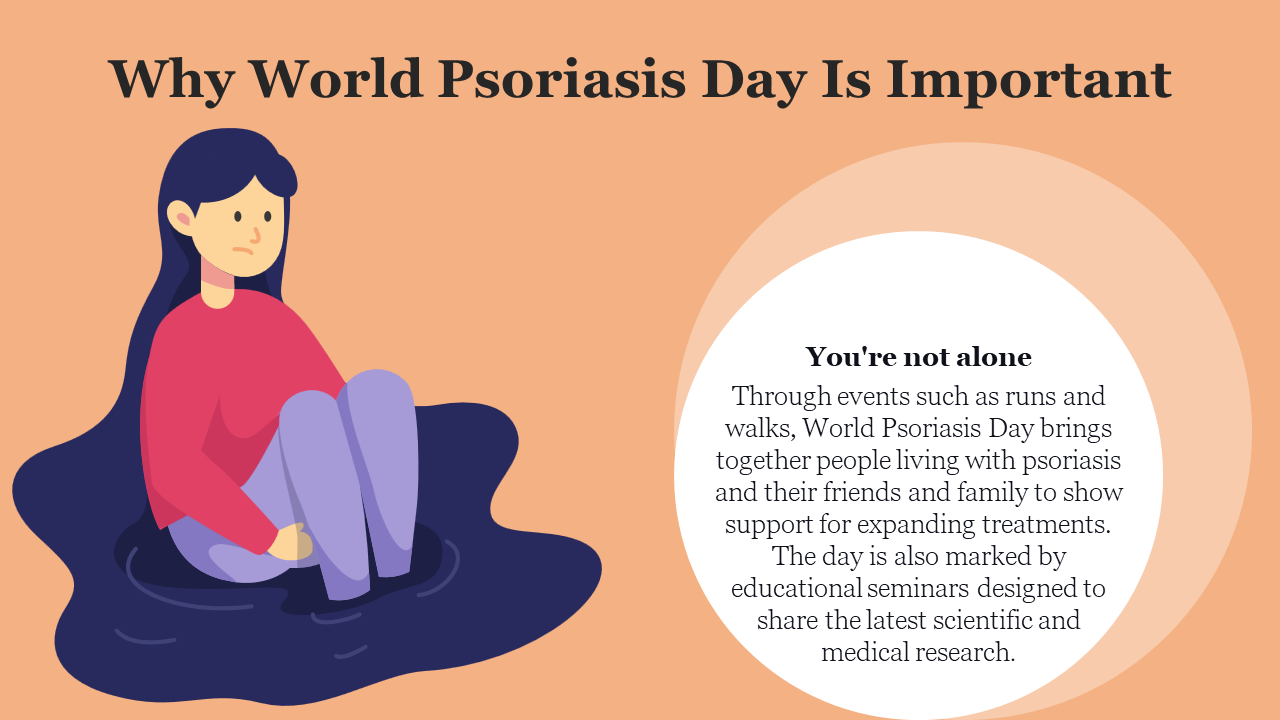 Why World Psoriasis Day Is Important

You're not alone

Through events such as runs and walks, World Psoriasis Day brings together people living with psoriasis and their friends and family to show support for expanding treatments. The day is also marked by educational seminars designed to share the latest scientific and medical research.